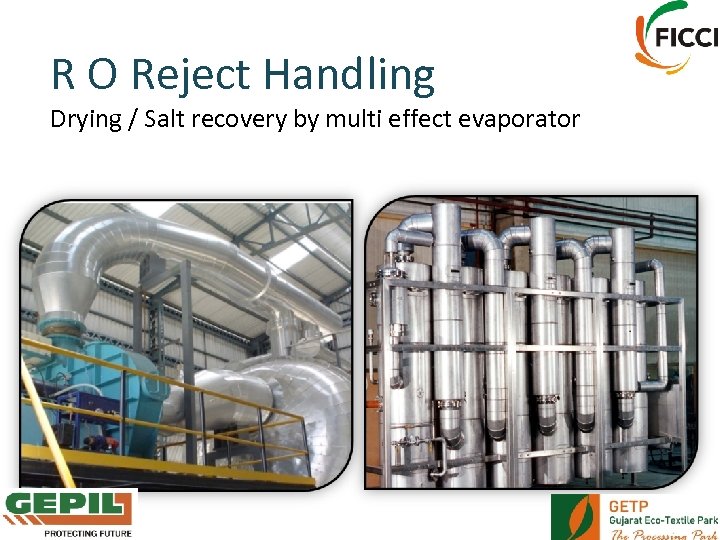 FICCI

R O Reject Handling

Drying / Salt recovery by multi effect evaporator

GEPIL
PROTECTING FUTURE

GETP
Gujarat Eco-Textile Park
The Processing Park